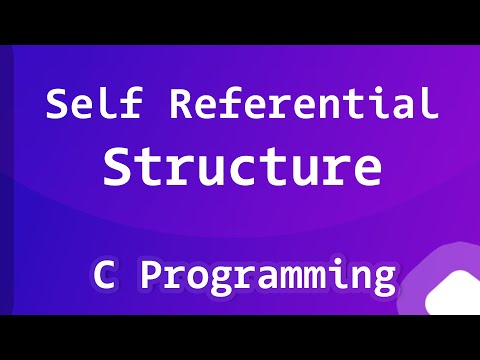 Self Referential
Structure

C Programming